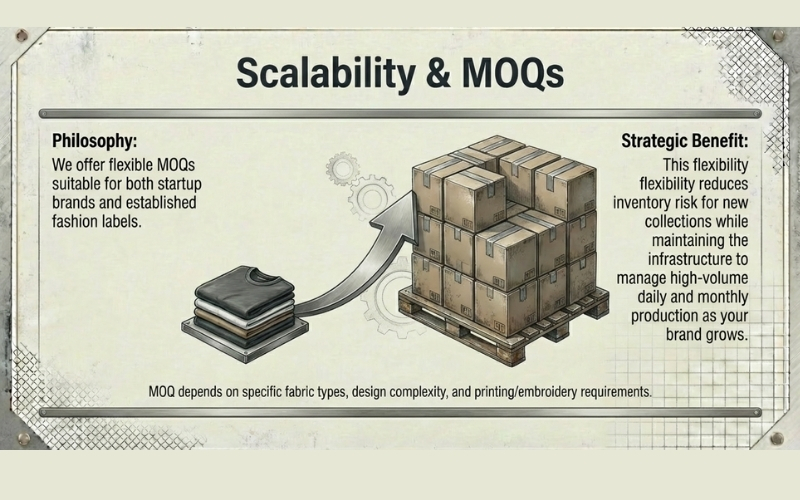 Scalability & MOQs

Philosophy:
We offer flexible MOQs suitable for both startup brands and established fashion labels.

Strategic Benefit:
This flexibility flexibility reduces inventory risk for new collections while maintaining the infrastructure to manage high-volume daily and monthly production as your brand grows.

MOQ depends on specific fabric types, design complexity, and printing/embroidery requirements.